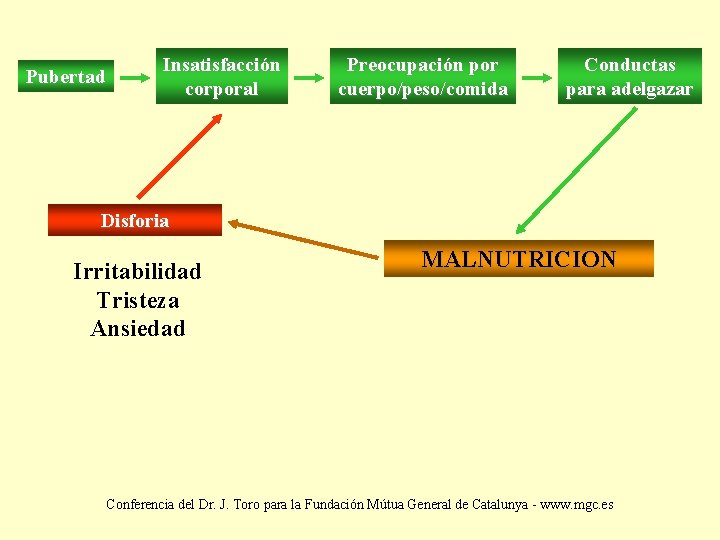 Pubertad

Insatisfacción corporal

Preocupación por cuerpo/peso/comida

Conductas para adelgazar

Disforia

MALNUTRICION

Irritabilidad
Tristeza
Ansiedad

Conferencia del Dr. J. Toro para la Fundación Mútua General de Catalunya - www.mgc.es